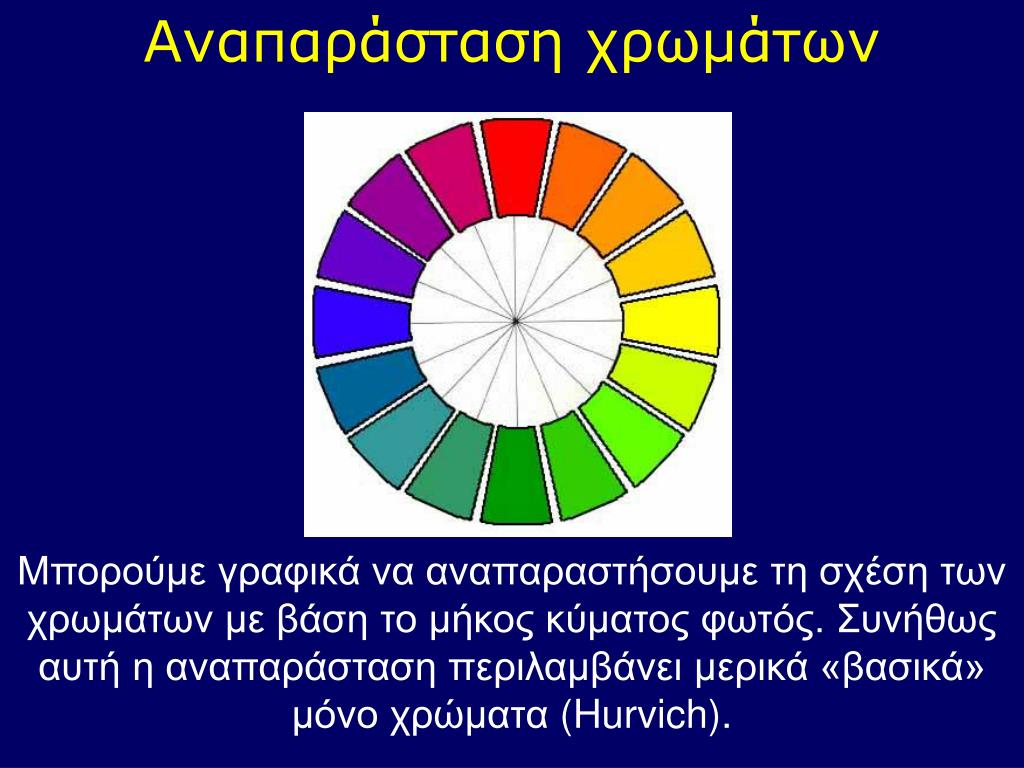 Αναπαράσταση χρωμάτων

Μπορούμε γραφικά να αναπαραστήσουμε τη σχέση των χρωμάτων με βάση το μήκος κύματος φωτός. Συνήθως αυτή η αναπαράσταση περιλαμβάνει μερικά «βασικά» μόνο χρώματα (Hurvich).